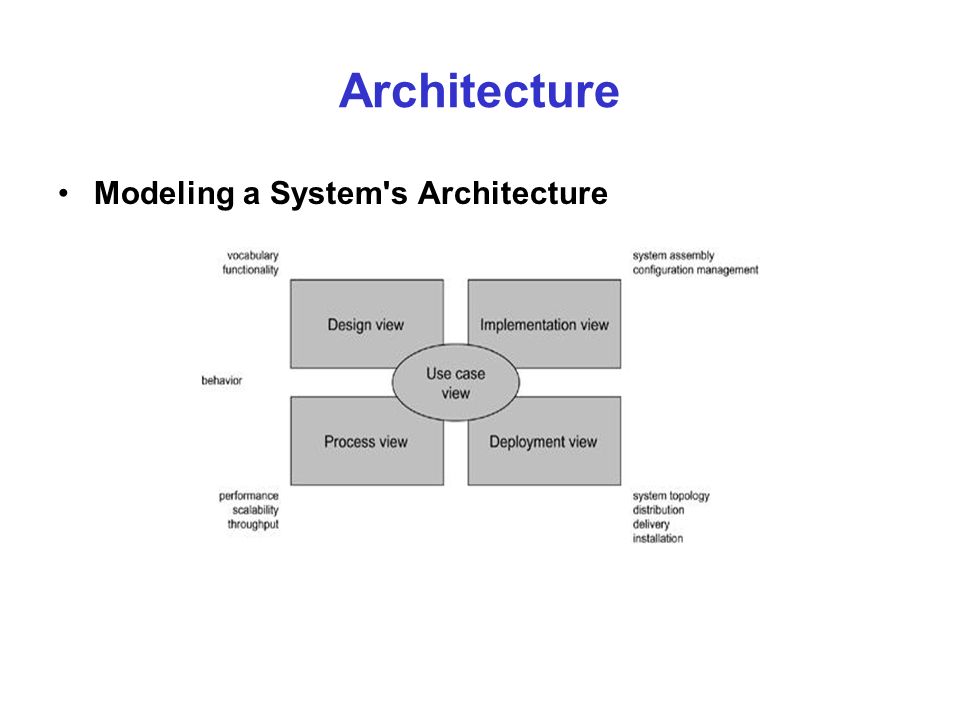 Architecture

• Modeling a System's Architecture

vocabulary
functionality

system assembly
configuration management

Design view

Implementation view

behavior

Use case view

Process view

Deployment view

performance
scalability
throughput

system topology
distribution
delivery
installation